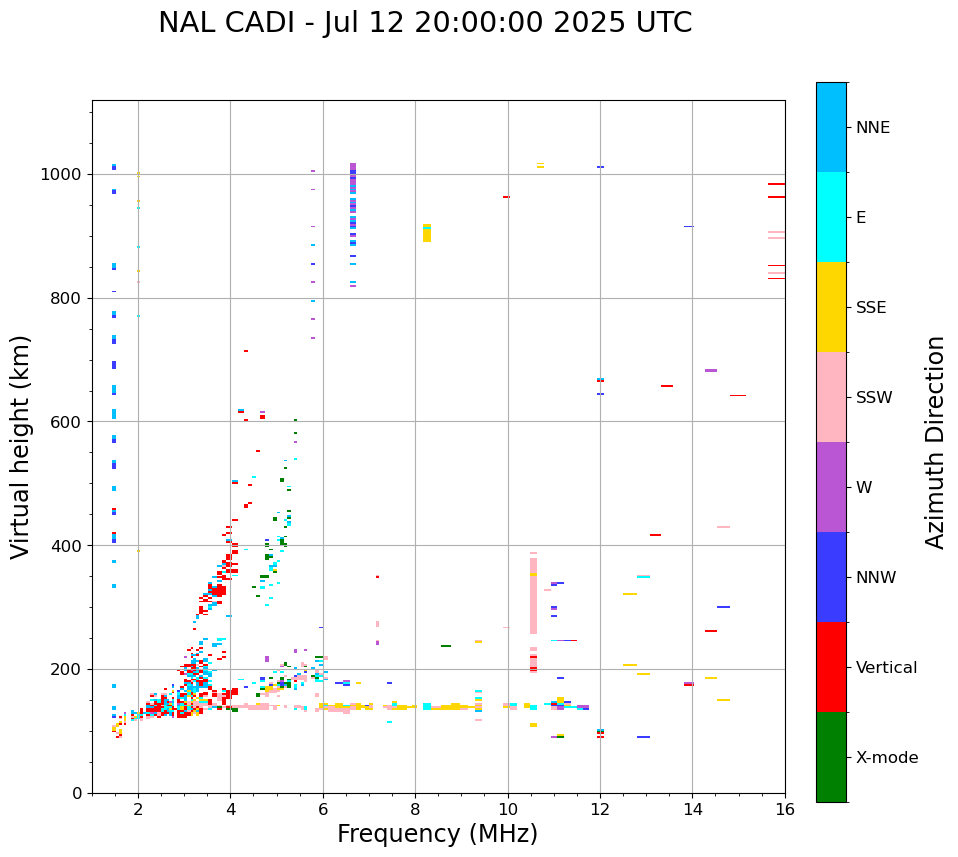 NAL CADI - Jul 12 20:00:00 2025 UTC

Virtual height (km)

1000
800
600
400
200
0

2
4
6
8
10
12
14
16

Frequency (MHz)

NNE
E
SSE
SSW
W
NNW
Vertical
X-mode

Azimuth Direction